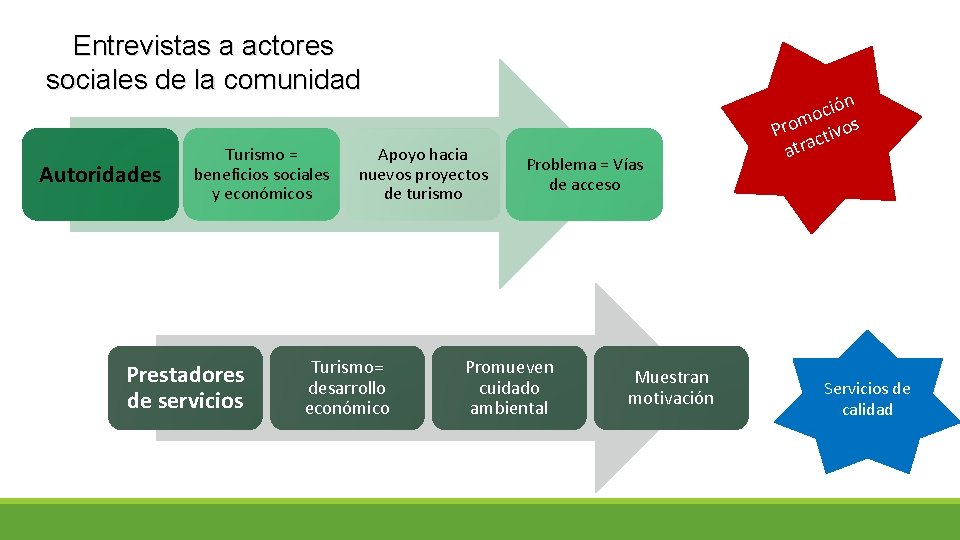 Entrevistas a actores sociales de la comunidad

Autoridades

Turismo = beneficios sociales y económicos

Apoyo hacia nuevos proyectos de turismo

Problema = Vías de acceso

Promoción atractivos

Prestadores de servicios

Turismo= desarrollo económico

Promueven cuidado ambiental

Muestran motivación

Servicios de calidad